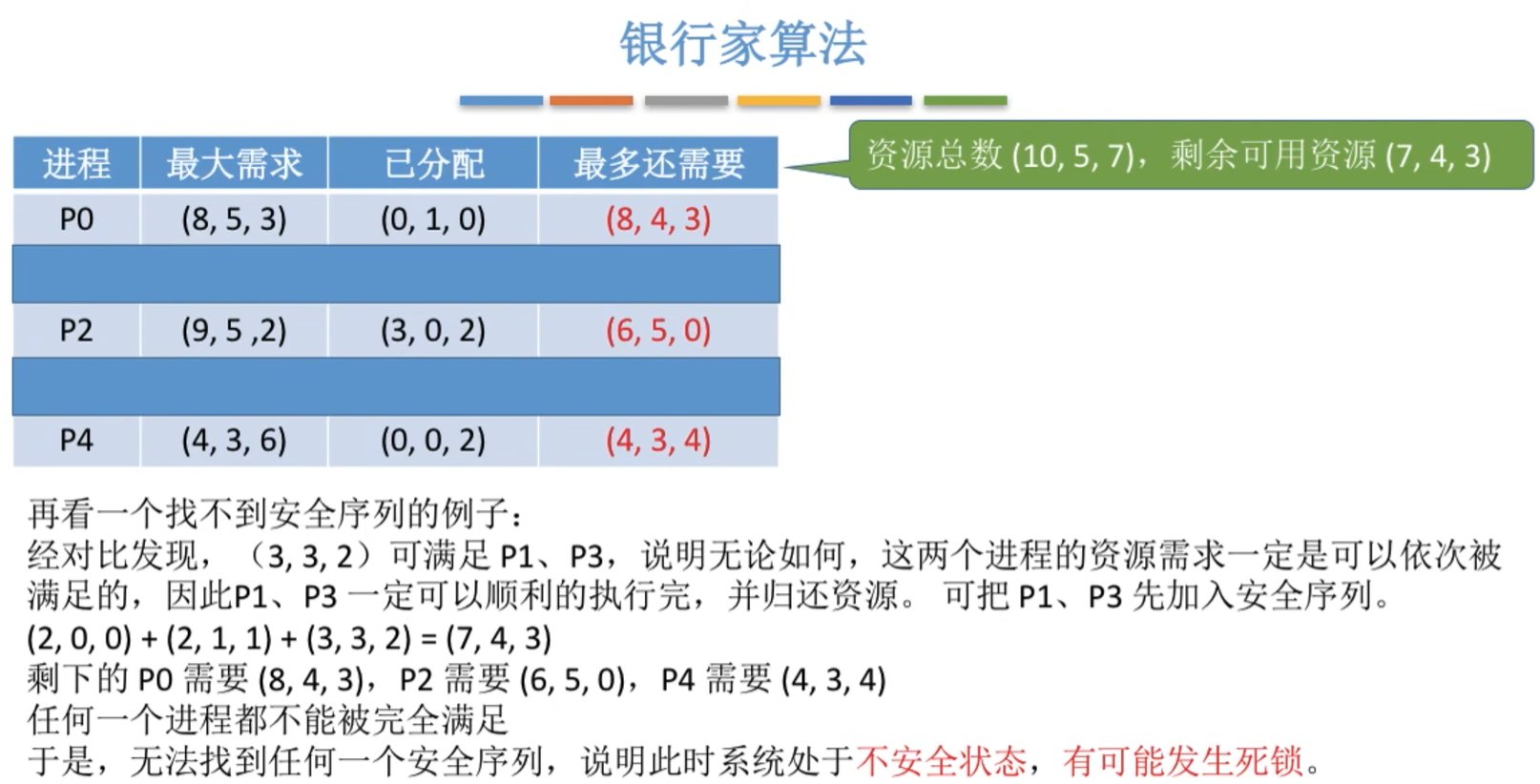 银行家算法

资源总数 (10, 5, 7)，剩余可用资源 (7, 4, 3)

| 进程 | 最大需求 | 已分配 | 最多还需要 |
|---|---|---|---|
| P0 | (8, 5, 3) | (0, 1, 0) | (8, 4, 3) |
| | | | |
| P2 | (9, 5 ,2) | (3, 0, 2) | (6, 5, 0) |
| | | | |
| P4 | (4, 3, 6) | (0, 0, 2) | (4, 3, 4) |

再看一个找不到安全序列的例子：
经对比发现，（3, 3, 2）可满足 P1、P3，说明无论如何，这两个进程的资源需求一定是可以依次被满足的，因此P1、P3 一定可以顺利的执行完，并归还资源。 可把 P1、P3 先加入安全序列。
(2, 0, 0) + (2, 1, 1) + (3, 3, 2) = (7, 4, 3)
剩下的 P0 需要 (8, 4, 3)，P2 需要 (6, 5, 0)，P4 需要 (4, 3, 4)
任何一个进程都不能被完全满足
于是，无法找到任何一个安全序列，说明此时系统处于不安全状态，有可能发生死锁。